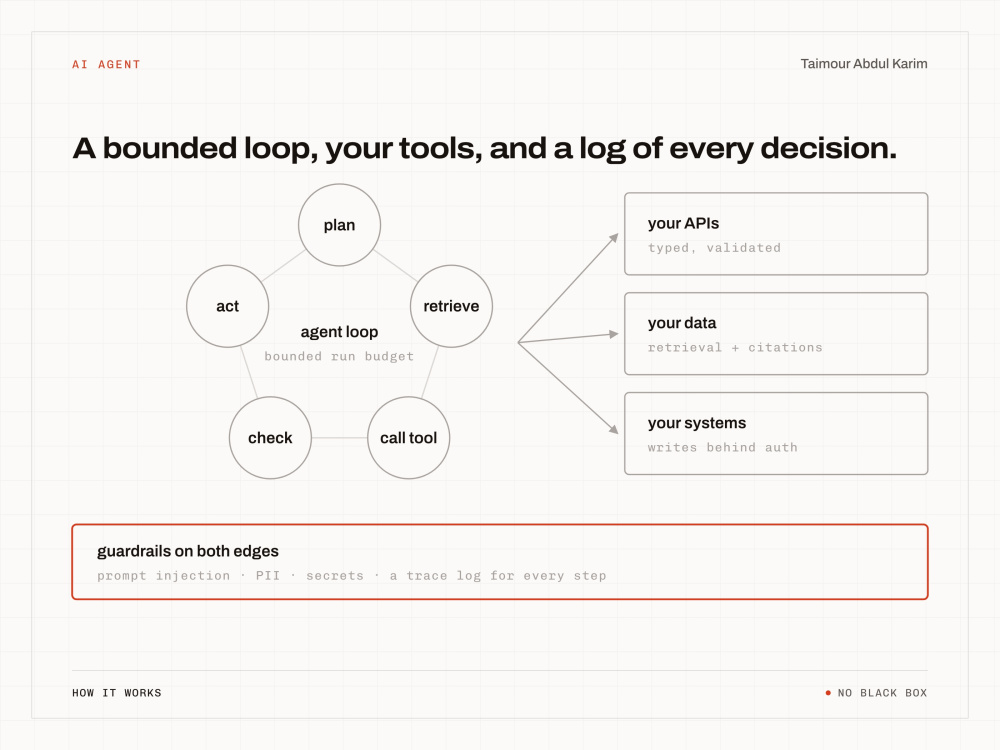 AI AGENT

Taimour Abdul Karim

A bounded loop, your tools, and a log of every decision.

plan

act

retrieve

agent loop
bounded run budget

check

call tool

your APIs
typed, validated

your data
retrieval + citations

your systems
writes behind auth

guardrails on both edges
prompt injection · PII · secrets · a trace log for every step

HOW IT WORKS

NO BLACK BOX